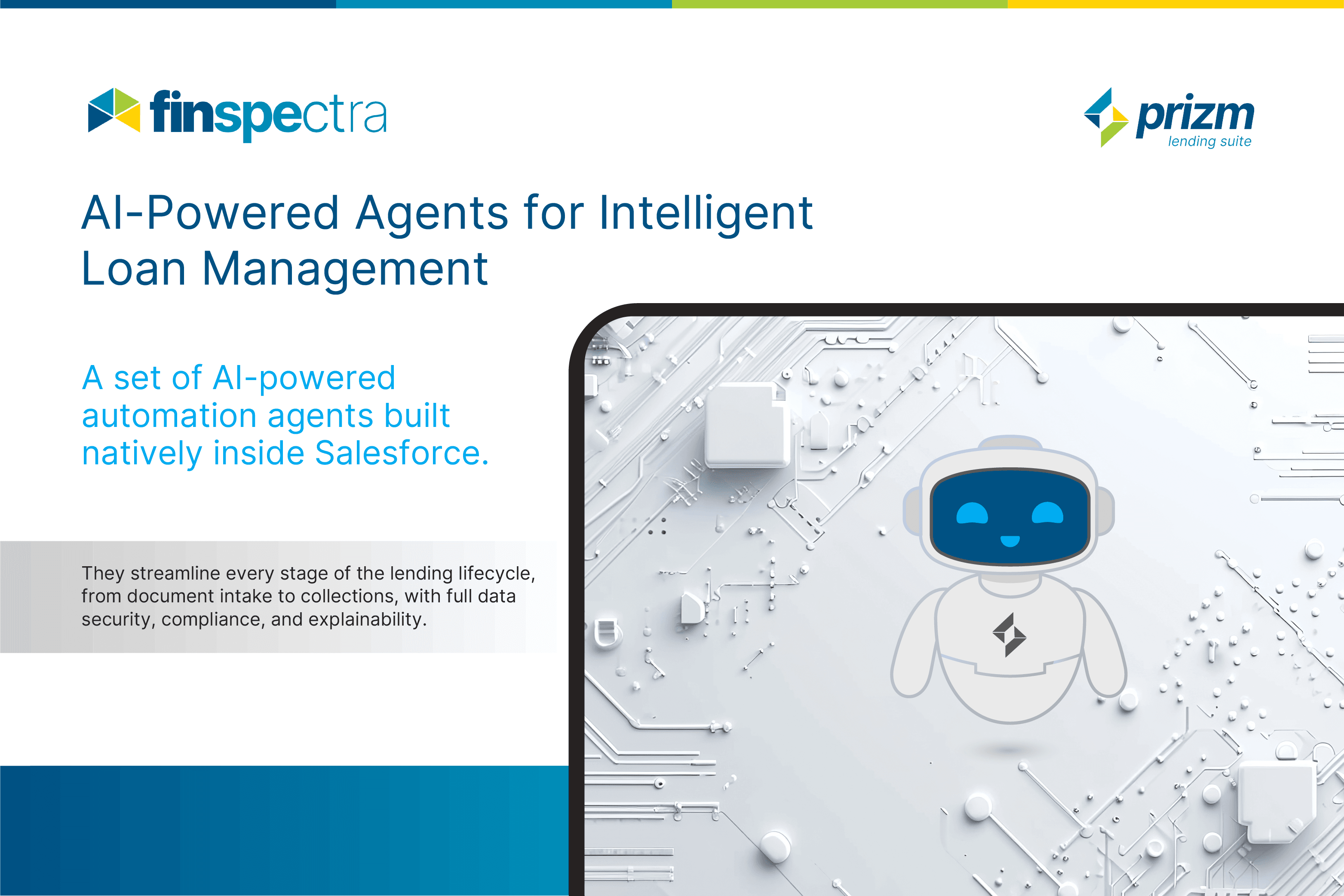 finspectra

prizm
lending suite

AI-Powered Agents for Intelligent Loan Management

A set of AI-powered automation agents built natively inside Salesforce.

They streamline every stage of the lending lifecycle, from document intake to collections, with full data security, compliance, and explainability.